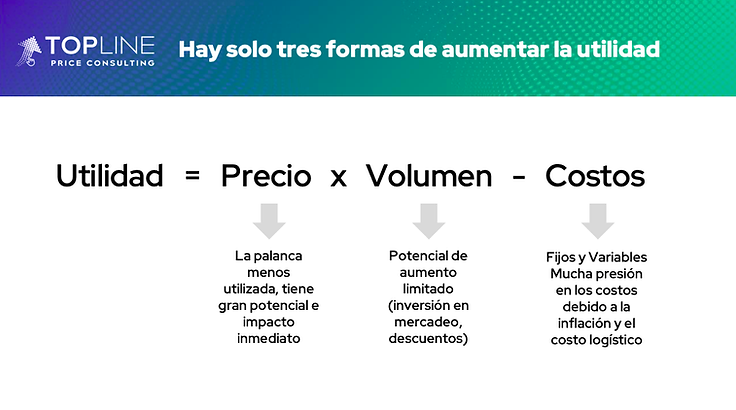 TOPLINE
PRICE CONSULTING

Hay solo tres formas de aumentar la utilidad

Utilidad = Precio x Volumen - Costos

La palanca menos utilizada, tiene gran potencial e impacto inmediato

Potencial de aumento limitado (inversión en mercadeo, descuentos)

Fijos y Variables
Mucha presión en los costos debido a la inflación y el costo logístico